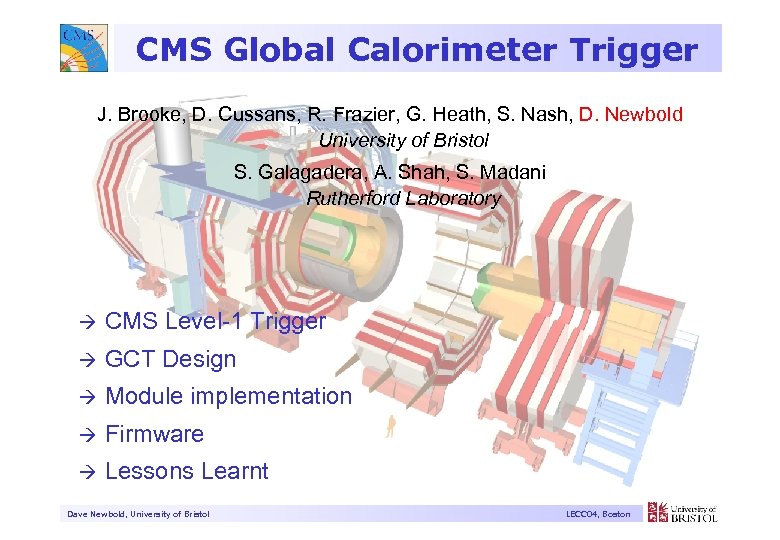 CMS

CMS Global Calorimeter Trigger

J. Brooke, D. Cussans, R. Frazier, G. Heath, S. Nash, D. Newbold
University of Bristol
S. Galagadera, A. Shah, S. Madani
Rutherford Laboratory

→ CMS Level-1 Trigger
→ GCT Design
→ Module implementation
→ Firmware
→ Lessons Learnt

Dave Newbold, University of Bristol

LECC04, Boston

University of BRISTOL